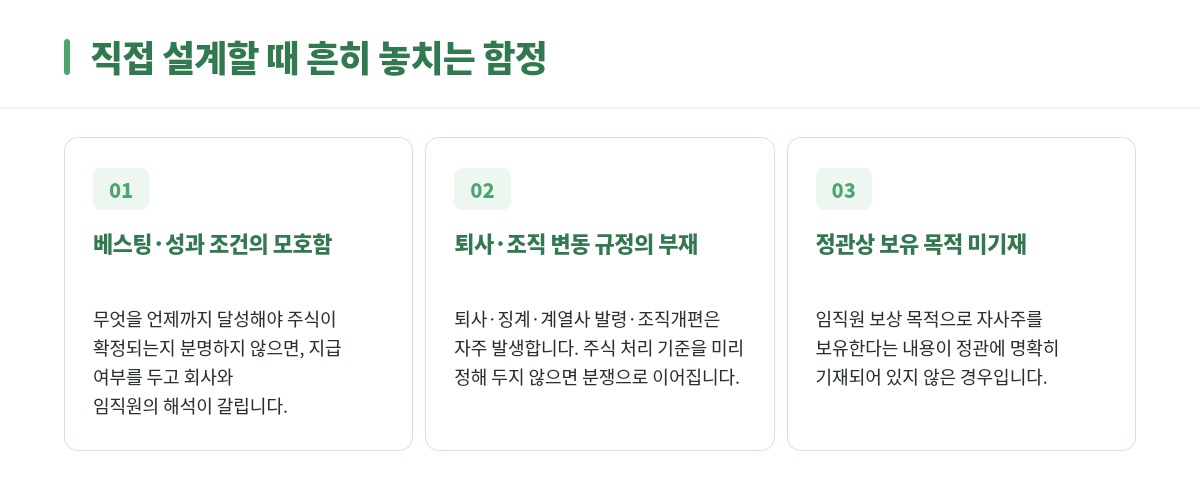 직접 설계할 때 흔히 놓치는 함정

01

베스팅·성과 조건의 모호함

무엇을 언제까지 달성해야 주식이 확정되는지 분명하지 않으면, 지급 여부를 두고 회사와 임직원의 해석이 갈립니다.

02

퇴사·조직 변동 규정의 부재

퇴사·징계·계열사 발령·조직개편은 자주 발생합니다. 주식 처리 기준을 미리 정해 두지 않으면 분쟁으로 이어집니다.

03

정관상 보유 목적 미기재

임직원 보상 목적으로 자사주를 보유한다는 내용이 정관에 명확히 기재되어 있지 않은 경우입니다.